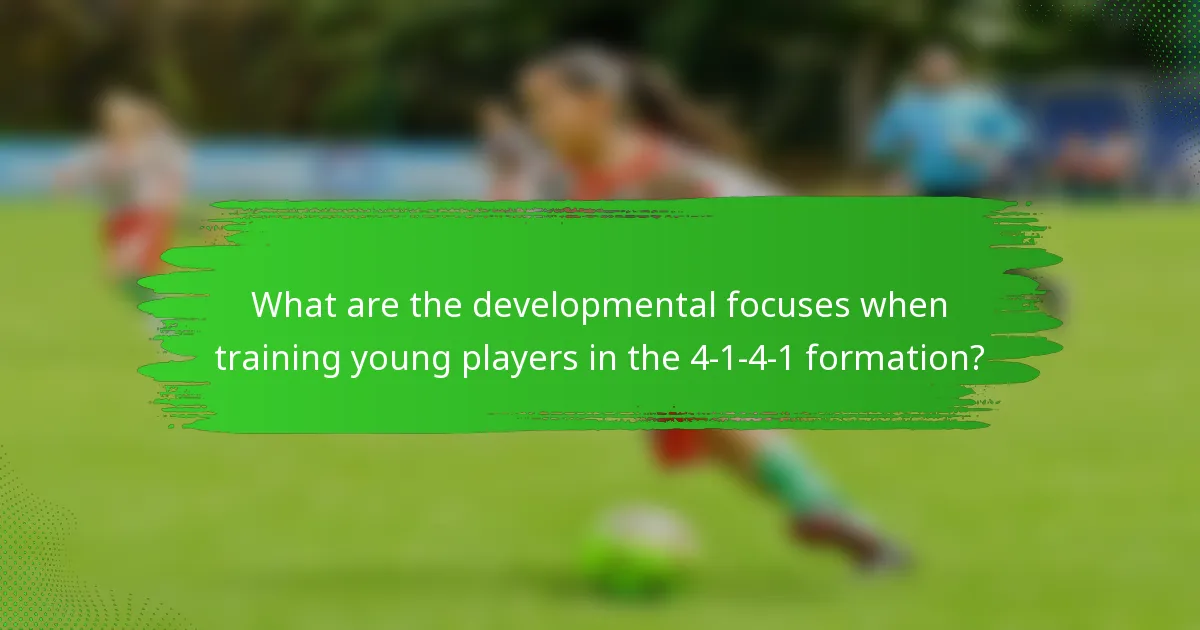 What are the developmental focuses when training young players in the 4-1-4-1 formation?